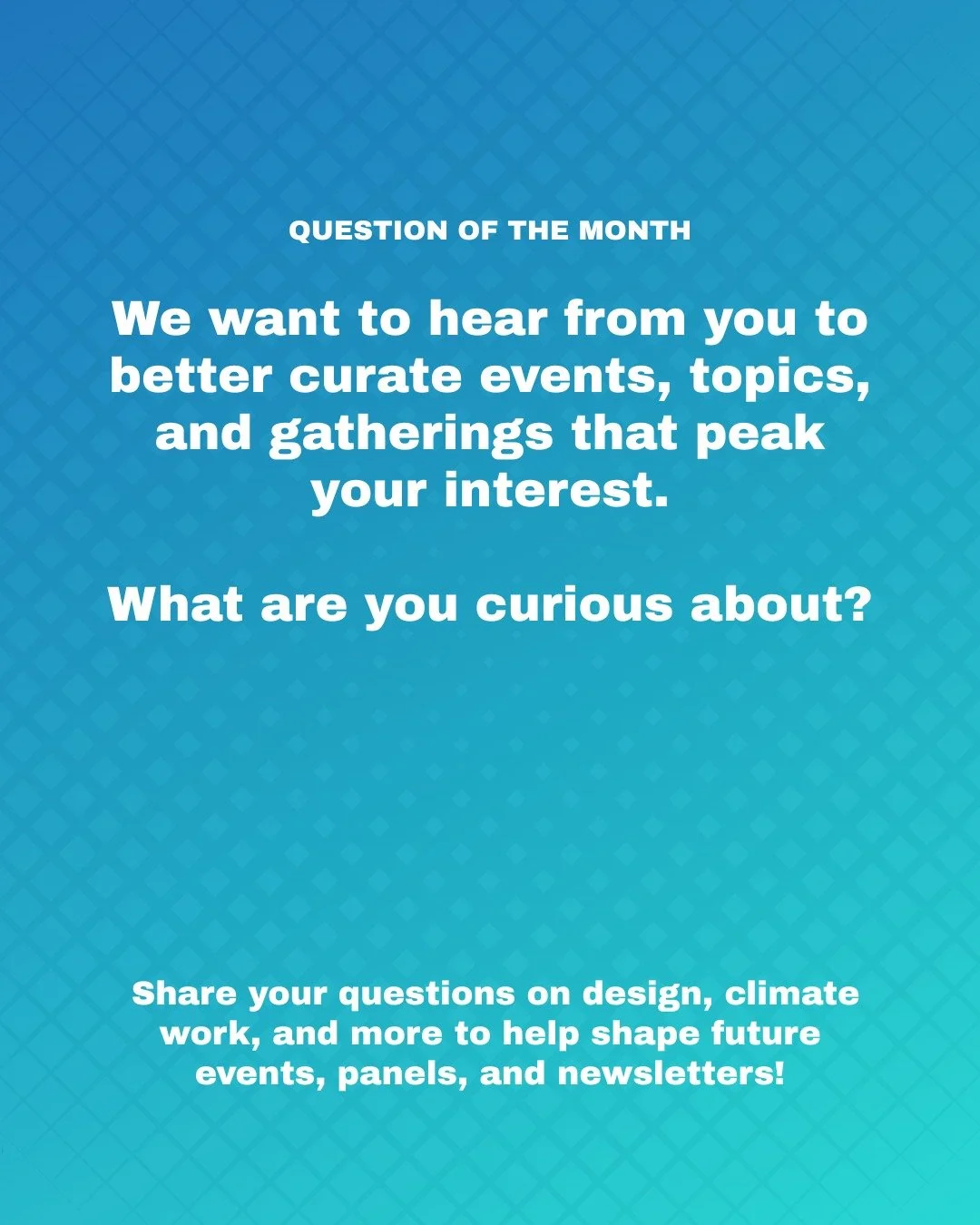 QUESTION OF THE MONTH

We want to hear from you to better curate events, topics, and gatherings that peak your interest.

What are you curious about?

Share your questions on design, climate work, and more to help shape future events, panels, and newsletters!